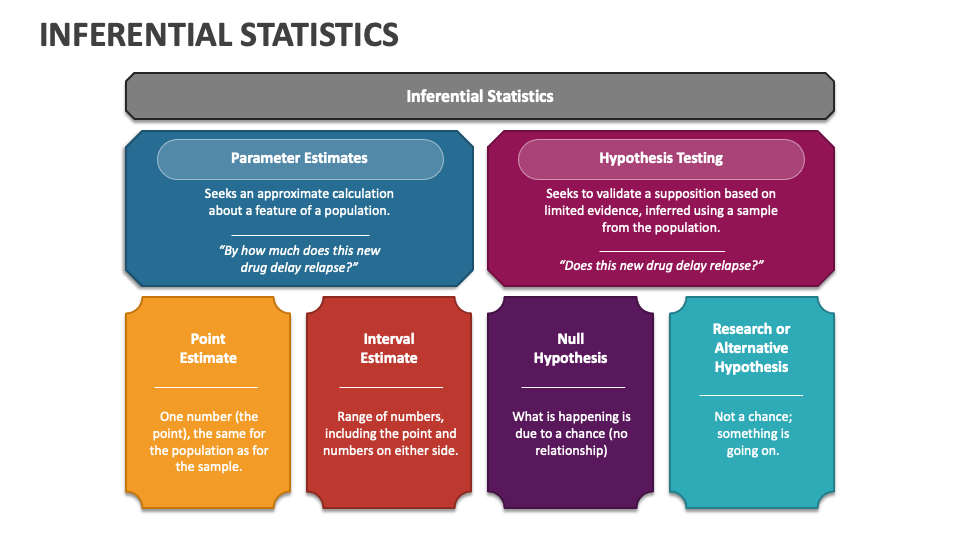 INFERENTIAL STATISTICS

Inferential Statistics

Parameter Estimates

Seeks an approximate calculation about a feature of a population.

"By how much does this new drug delay relapse?"

Hypothesis Testing

Seeks to validate a supposition based on limited evidence, inferred using a sample from the population.

"Does this new drug delay relapse?"

Point Estimate

One number (the point), the same for the population as for the sample.

Interval Estimate

Range of numbers, including the point and numbers on either side.

Null Hypothesis

What is happening is due to a chance (no relationship)

Research or Alternative Hypothesis

Not a chance; something is going on.